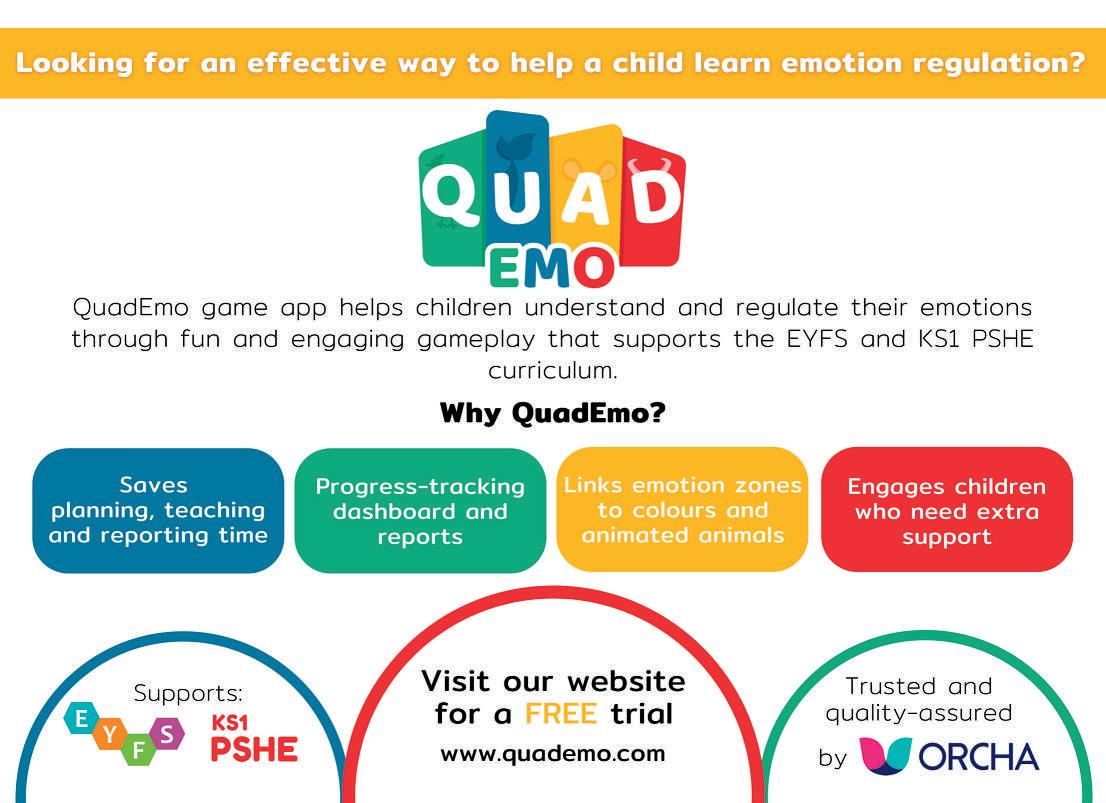 Looking for an effective way to help a child learn emotion regulation?

QUAD EMO

QuadEmo game app helps children understand and regulate their emotions through fun and engaging gameplay that supports the EYFS and KS1 PSHE curriculum.

Why QuadEmo?

Saves planning, teaching and reporting time

Progress-tracking dashboard and reports

Links emotion zones to colours and animated animals

Engages children who need extra support

Supports:
E Y F S
KS1 PSHE

Visit our website for a FREE trial
www.quademo.com

Trusted and quality-assured by ORCHA